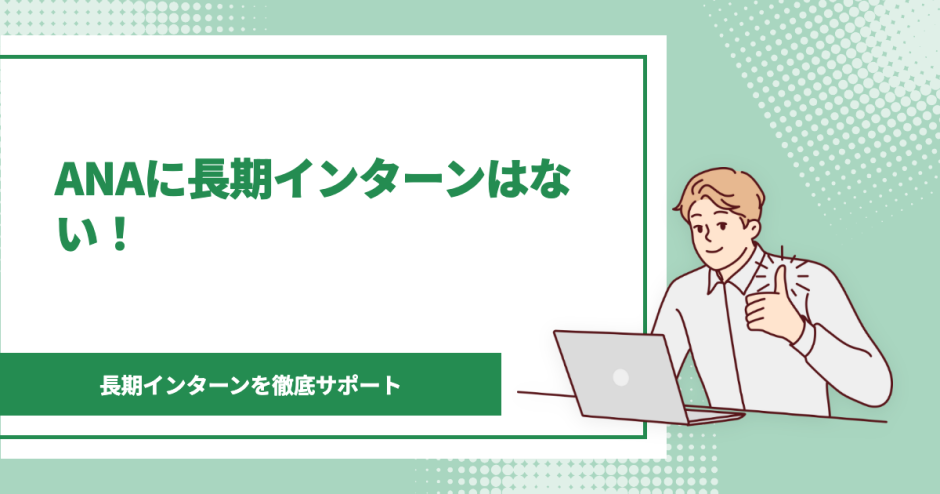 ANAに長期インターンはない！

長期インターンを徹底サポート